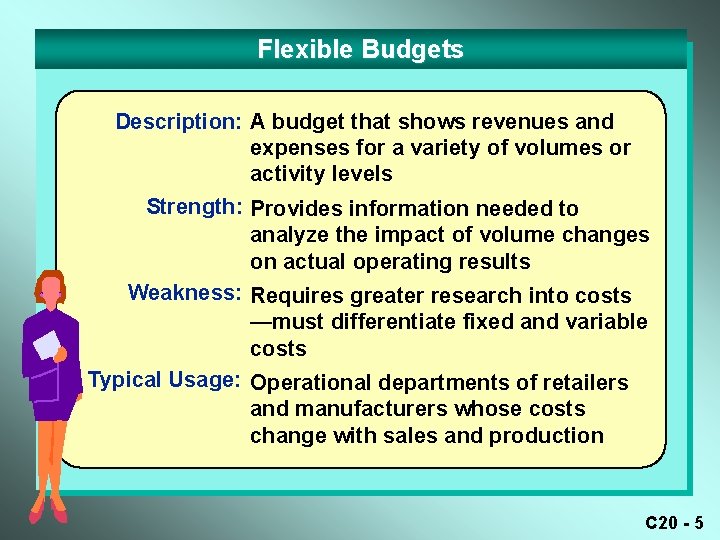 Flexible Budgets

Description: A budget that shows revenues and expenses for a variety of volumes or activity levels

Strength: Provides information needed to analyze the impact of volume changes on actual operating results

Weakness: Requires greater research into costs —must differentiate fixed and variable costs

Typical Usage: Operational departments of retailers and manufacturers whose costs change with sales and production

C20 - 5